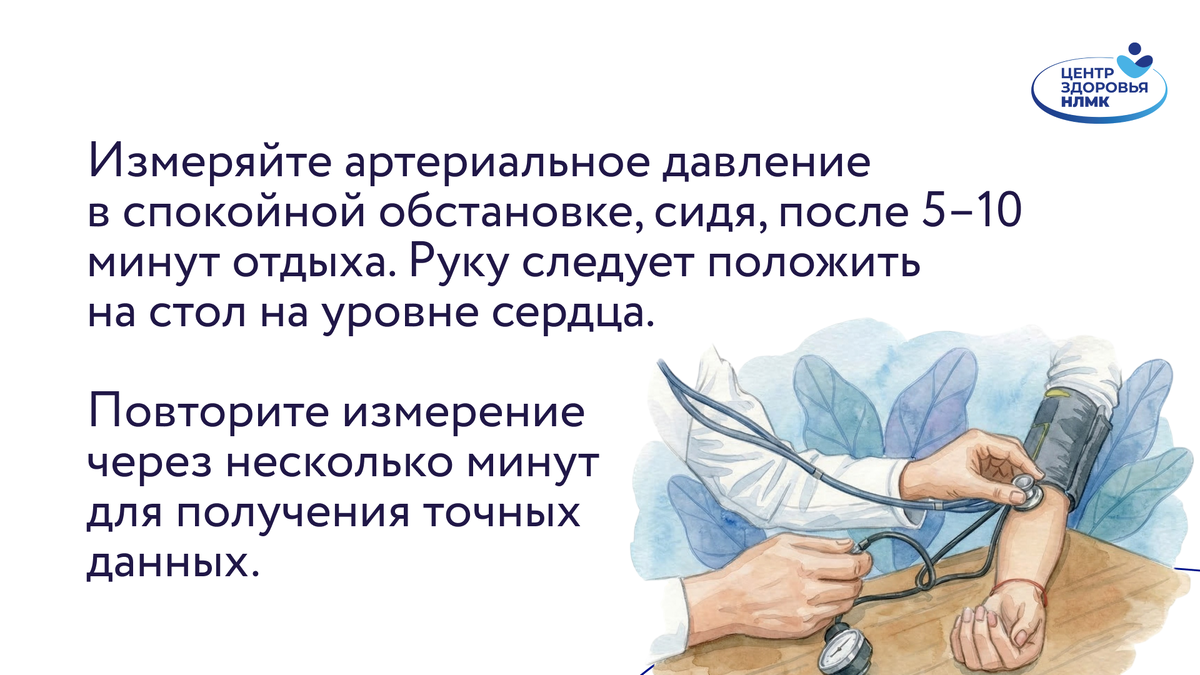 ЦЕНТР ЗДОРОВЬЯ НЛМК

Измеряйте артериальное давление в спокойной обстановке, сидя, после 5–10 минут отдыха. Руку следует положить на стол на уровне сердца.

Повторите измерение через несколько минут для получения точных данных.